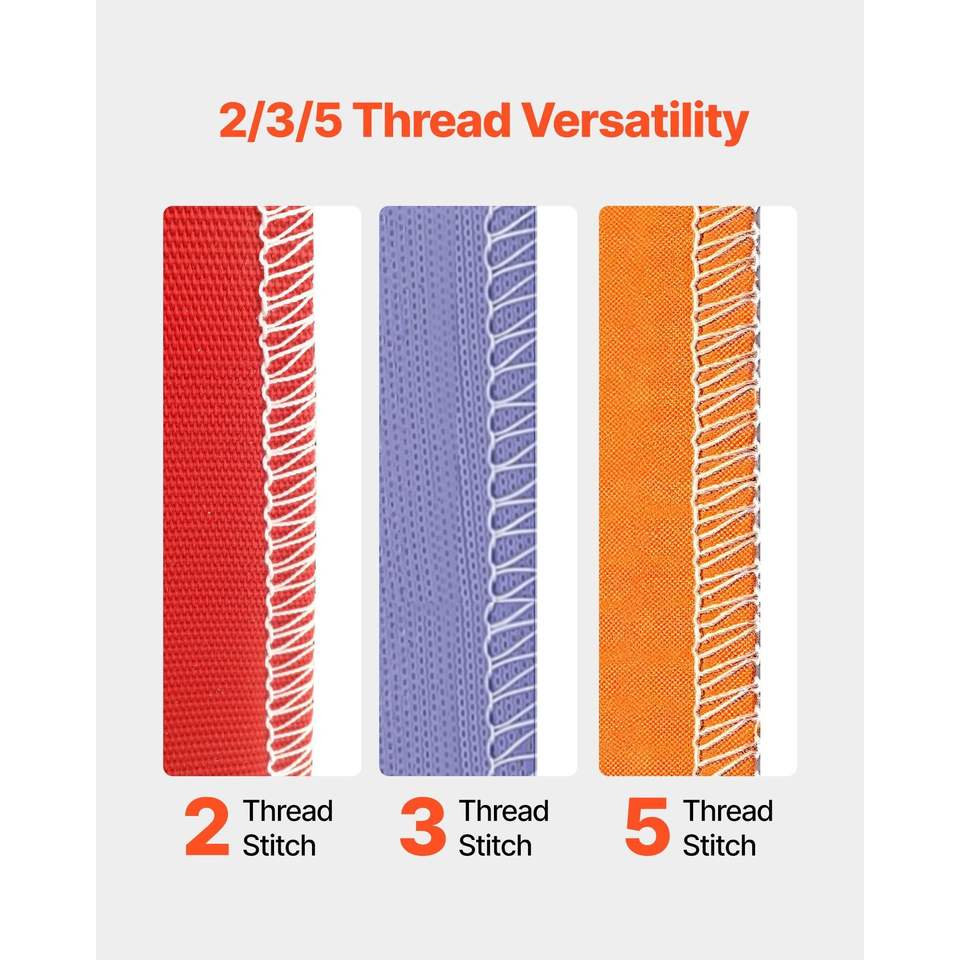 2/3/5 Thread Versatility

2 Thread Stitch

3 Thread Stitch

5 Thread Stitch